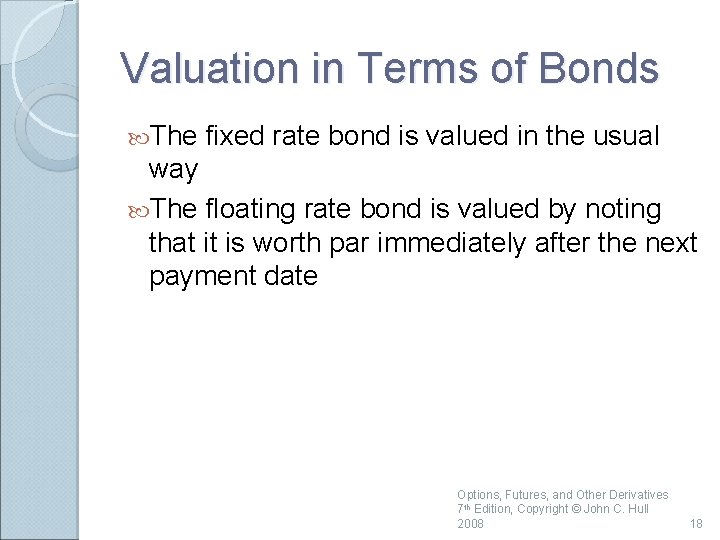 Valuation in Terms of Bonds

The fixed rate bond is valued in the usual way

The floating rate bond is valued by noting that it is worth par immediately after the next payment date

Options, Futures, and Other Derivatives 7th Edition, Copyright © John C. Hull 2008

18